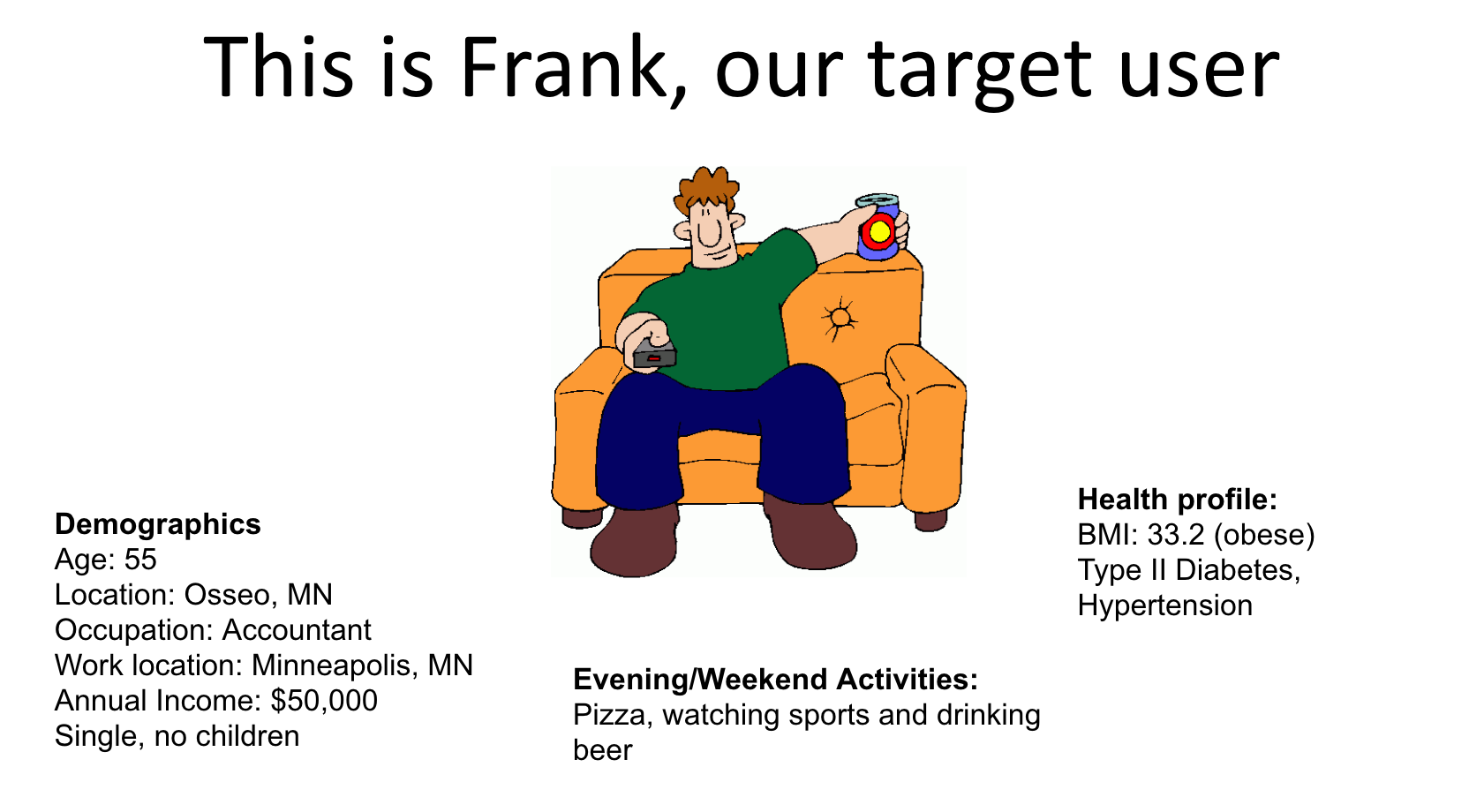 This is Frank, our target user

Demographics
Age: 55
Location: Osseo, MN
Occupation: Accountant
Work location: Minneapolis, MN
Annual Income: $50,000
Single, no children

Evening/Weekend Activities:
Pizza, watching sports and drinking beer

Health profile:
BMI: 33.2 (obese)
Type II Diabetes,
Hypertension